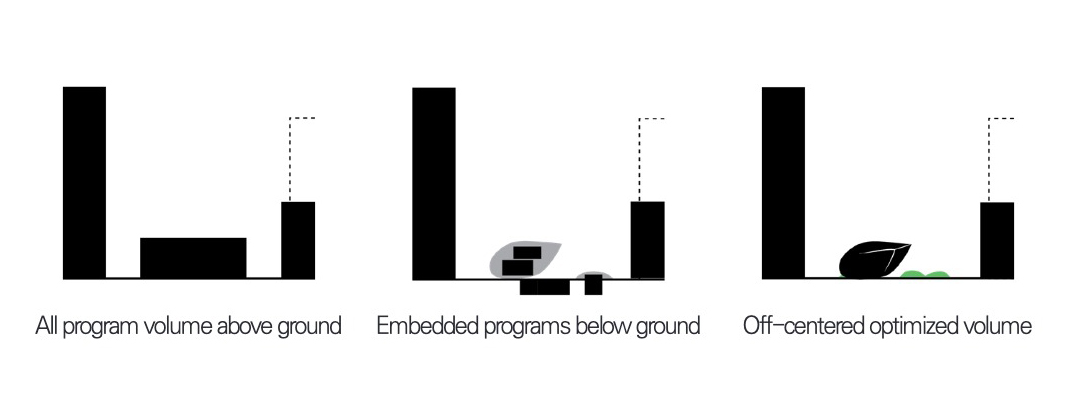 All program volume above ground

Embedded programs below ground

Off-centered optimized volume